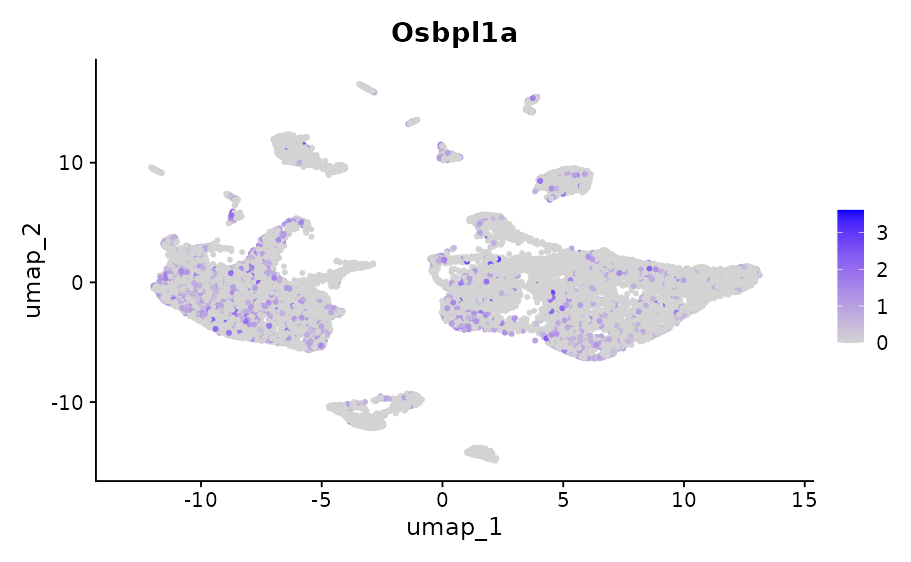 Osbpl1a

umap_2

10
0
-10

-10
-5
0
5
10
15

umap_1

3
2
1
0